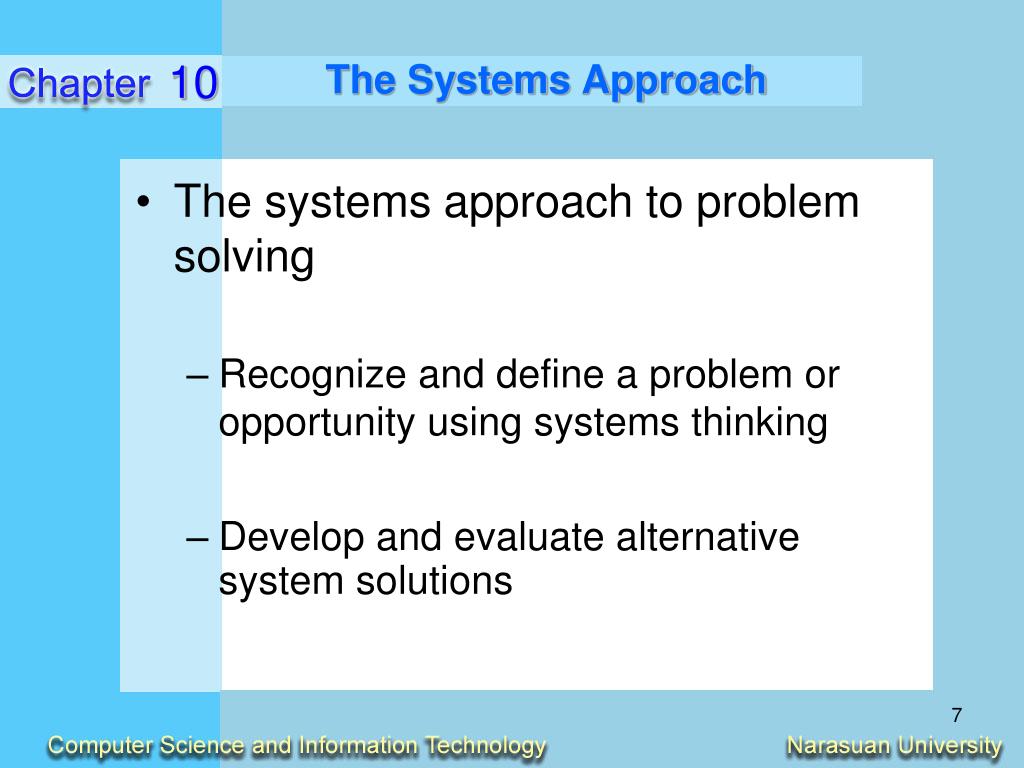 Chapter 10

The Systems Approach

• The systems approach to problem solving

– Recognize and define a problem or opportunity using systems thinking

– Develop and evaluate alternative system solutions

7

Computer Science and Information Technology

Narasuan University